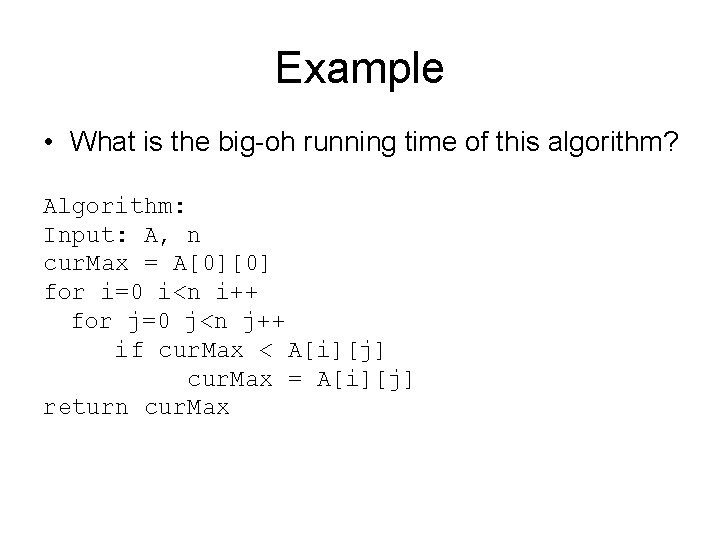 Example

• What is the big-oh running time of this algorithm?

Algorithm:
Input: A, n
curMax = A[0][0]
for i=0 i<n i++
  for j=0 j<n j++
     if curMax < A[i][j]
          curMax = A[i][j]
return curMax